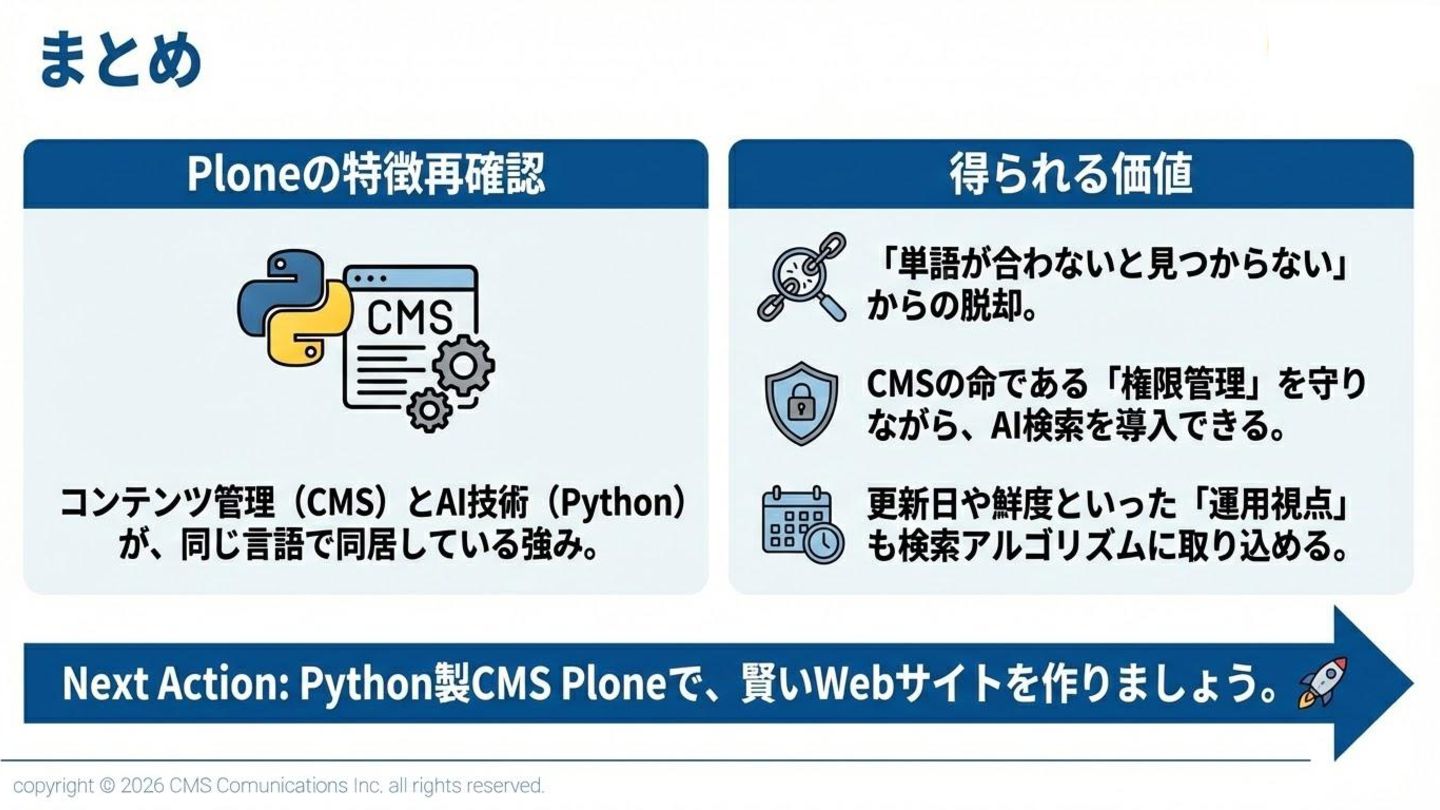 まとめ

Ploneの特徴再確認

CMS

コンテンツ管理（CMS）とAI技術（Python）が、同じ言語で同居している強み。

得られる価値

「単語が合わないと見つからない」からの脱却。

CMSの命である「権限管理」を守りながら、AI検索を導入できる。

更新日や鮮度といった「運用視点」も検索アルゴリズムに取り込める。

Next Action: Python製CMS Ploneで、賢いWebサイトを作りましょう。

copyright © 2026 CMS Comunications Inc. all rights reserved.